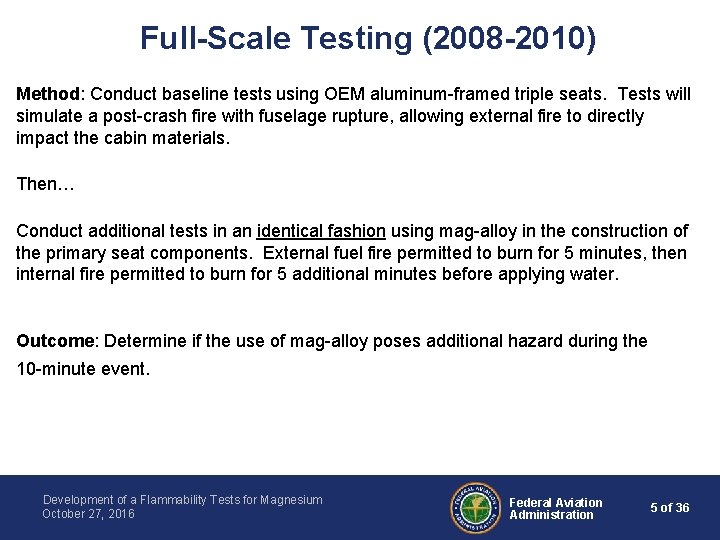 Full-Scale Testing (2008-2010)

Method: Conduct baseline tests using OEM aluminum-framed triple seats. Tests will simulate a post-crash fire with fuselage rupture, allowing external fire to directly impact the cabin materials.

Then…

Conduct additional tests in an identical fashion using mag-alloy in the construction of the primary seat components. External fuel fire permitted to burn for 5 minutes, then internal fire permitted to burn for 5 additional minutes before applying water.

Outcome: Determine if the use of mag-alloy poses additional hazard during the 10-minute event.

Development of a Flammability Tests for Magnesium
October 27, 2016

FEDERAL AVIATION ADMINISTRATION

Federal Aviation Administration

5 of 36